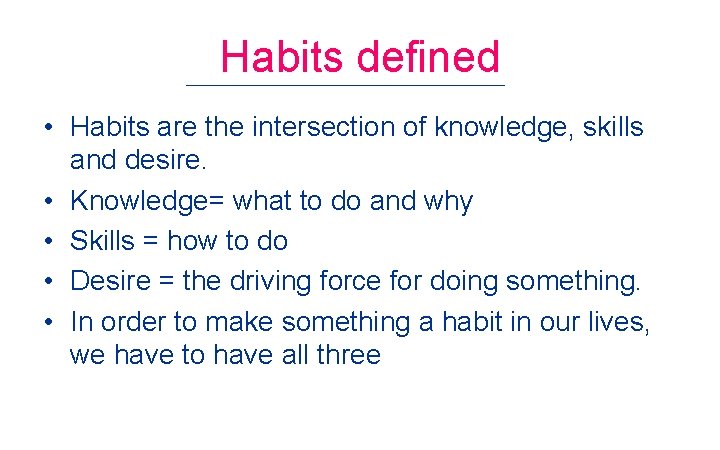 Habits defined

• Habits are the intersection of knowledge, skills and desire.
• Knowledge= what to do and why
• Skills = how to do
• Desire = the driving force for doing something.
• In order to make something a habit in our lives, we have to have all three